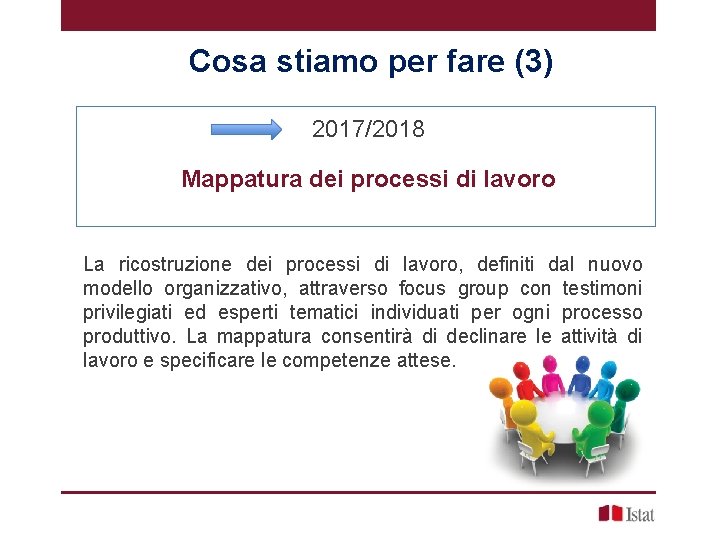 Cosa stiamo per fare (3)

2017/2018

Mappatura dei processi di lavoro

La ricostruzione dei processi di lavoro, definiti dal nuovo modello organizzativo, attraverso focus group con testimoni privilegiati ed esperti tematici individuati per ogni processo produttivo. La mappatura consentirà di declinare le attività di lavoro e specificare le competenze attese.

Istat